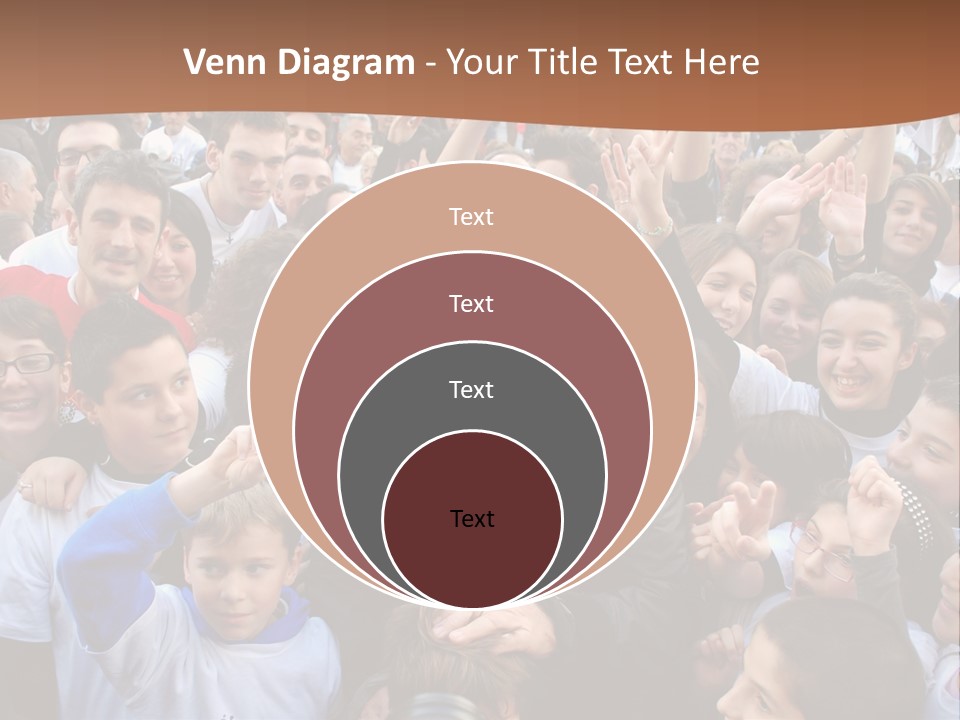 Venn Diagram - Your Title Text Here

Text

Text

Text

Text